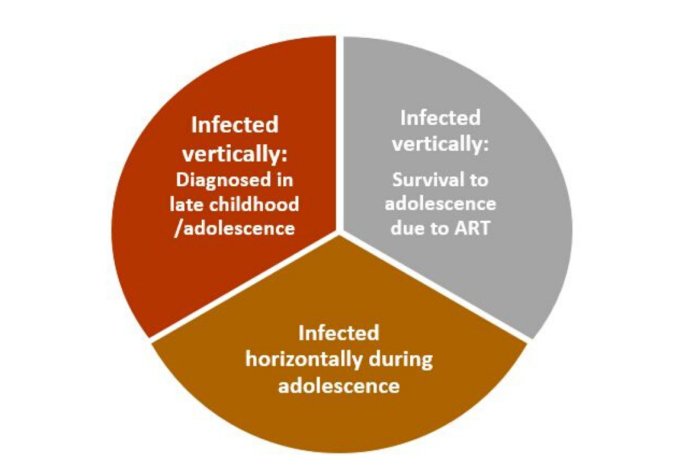 Infected vertically:
Diagnosed in late childhood /adolescence

Infected vertically:
Survival to adolescence due to ART

Infected horizontally during adolescence